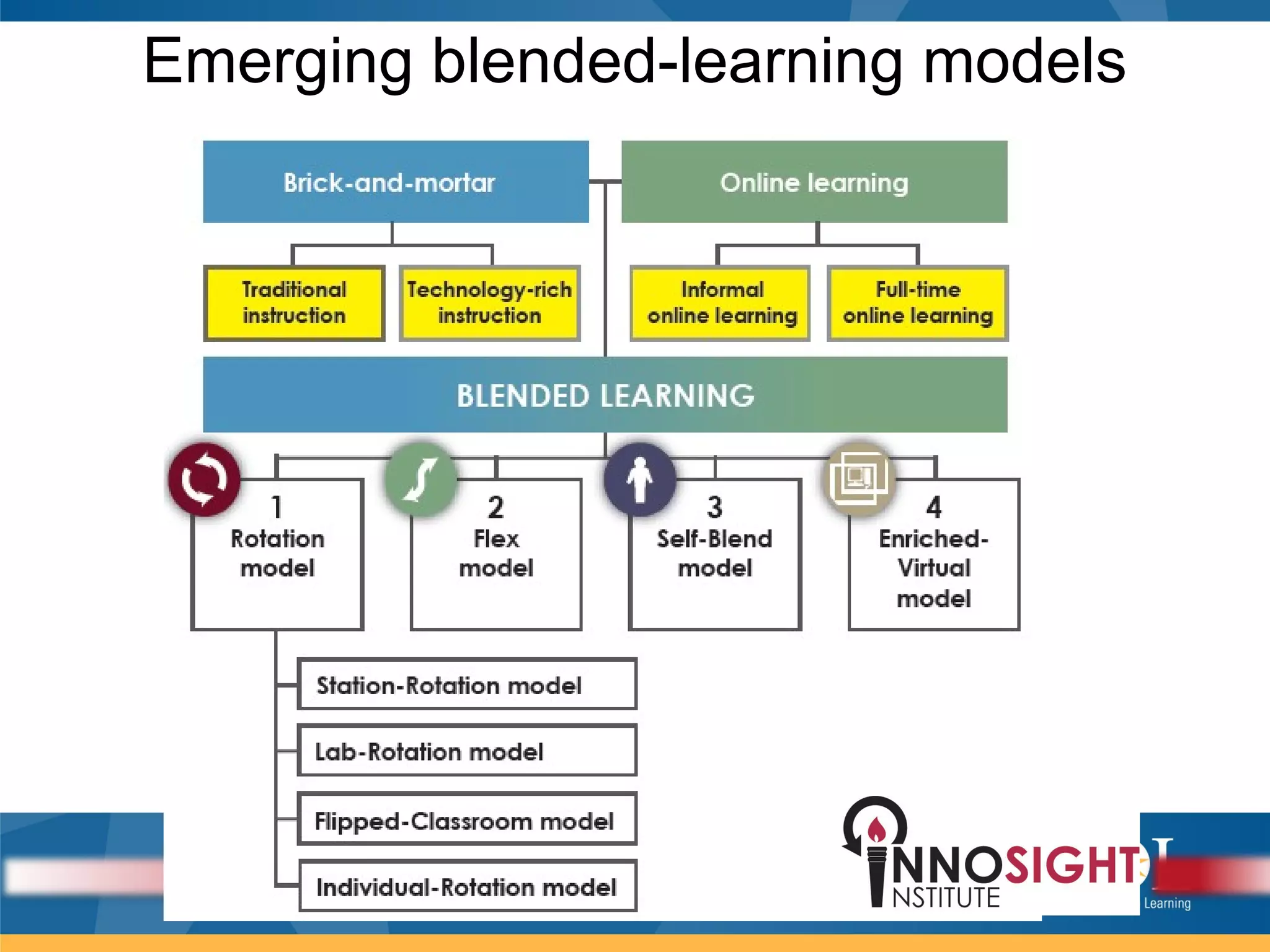 Emerging blended-learning models

Brick-and-mortar

Online learning

Traditional instruction

Technology-rich instruction

Informal online learning

Full-time online learning

BLENDED LEARNING

1
Rotation model

2
Flex model

3
Self-Blend model

4
Enriched-Virtual model

Station-Rotation model

Lab-Rotation model

Flipped-Classroom model

Individual-Rotation model

INNOSIGHT
INSTITUTE

Learning